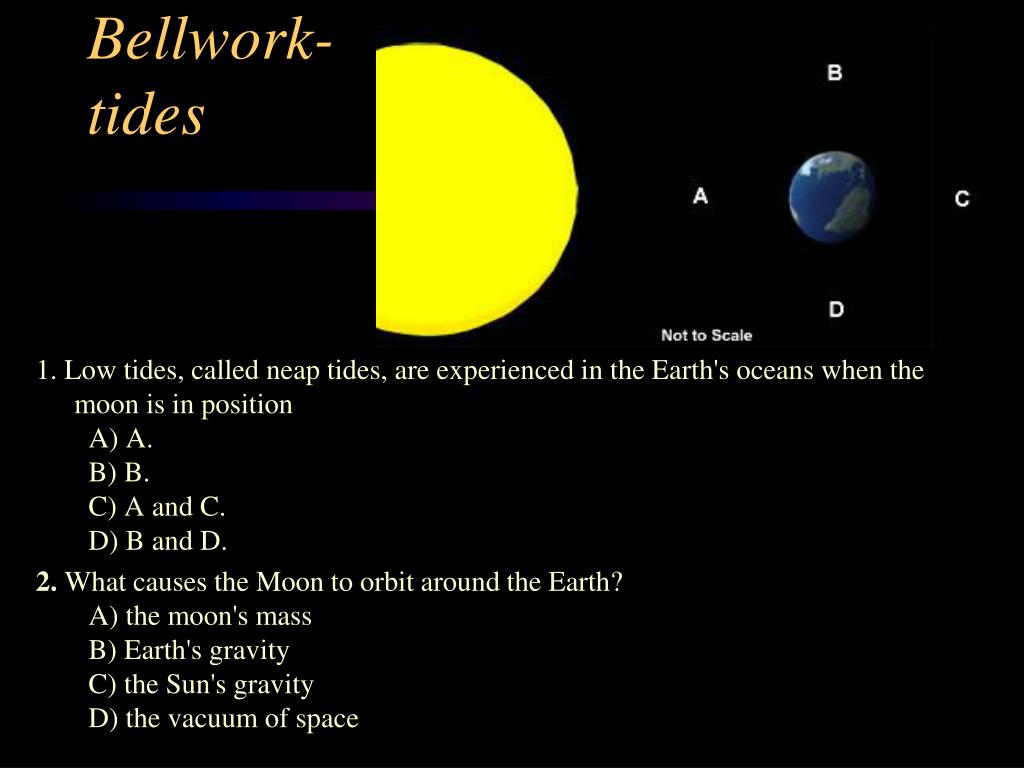 Bellwork-tides

B

A

C

D

Not to Scale

1. Low tides, called neap tides, are experienced in the Earth's oceans when the moon is in position
A) A.
B) B.
C) A and C.
D) B and D.

2. What causes the Moon to orbit around the Earth?
A) the moon's mass
B) Earth's gravity
C) the Sun's gravity
D) the vacuum of space